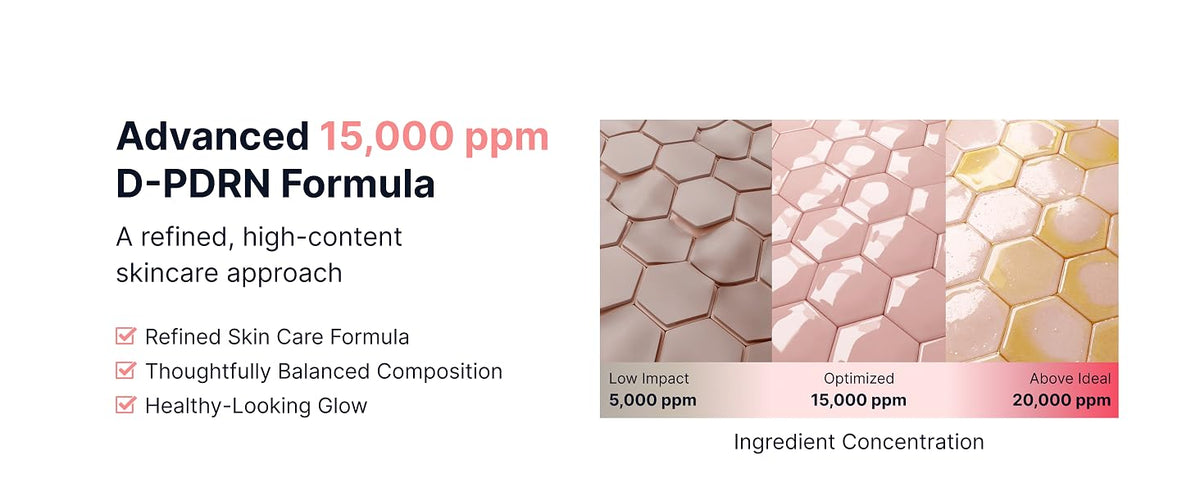 Advanced 15,000 ppm D-PDRN Formula

A refined, high-content skincare approach

Refined Skin Care Formula
Thoughtfully Balanced Composition
Healthy-Looking Glow

Low Impact
5,000 ppm

Optimized
15,000 ppm

Above Ideal
20,000 ppm

Ingredient Concentration